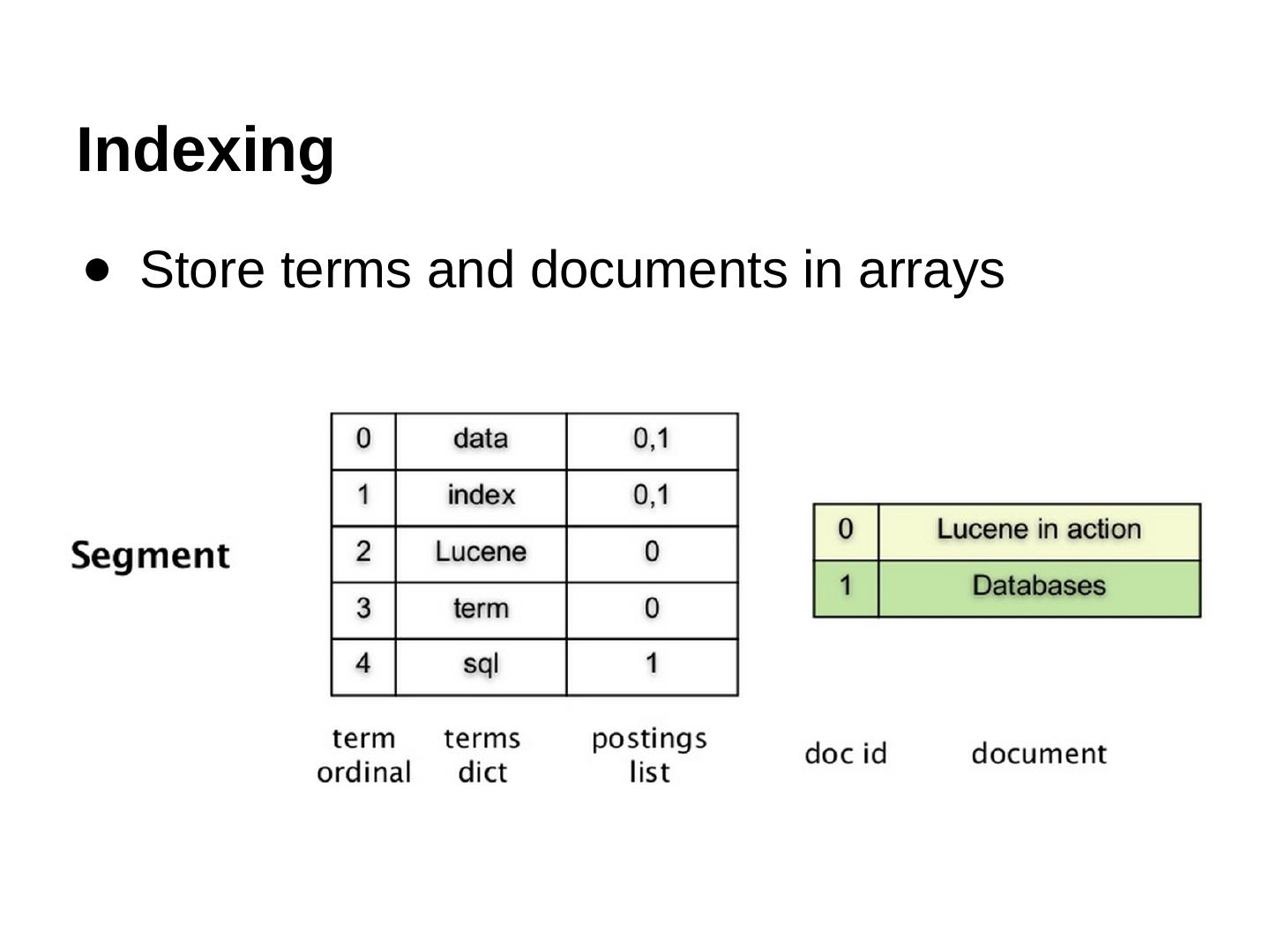 Indexing

● Store terms and documents in arrays

Segment

| 0 | data | 0,1 |
|---|---|---|
| 1 | index | 0,1 |
| 2 | Lucene | 0 |
| 3 | term | 0 |
| 4 | sql | 1 |

term ordinal  terms dict  postings list

| 0 | Lucene in action |
|---|---|
| 1 | Databases |

doc id  document